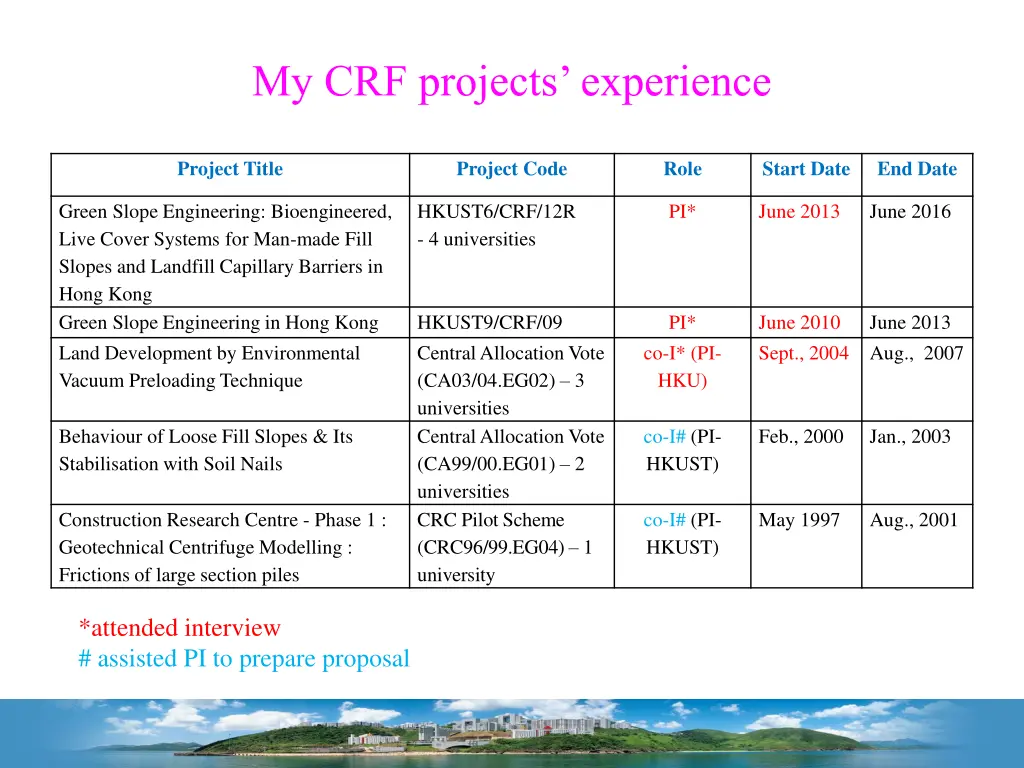 My CRF projects' experience

| Project Title | Project Code | Role | Start Date | End Date |
|---|---|---|---|---|
| Green Slope Engineering: Bioengineered, Live Cover Systems for Man-made Fill Slopes and Landfill Capillary Barriers in Hong Kong | HKUST6/CRF/12R - 4 universities | PI* | June 2013 | June 2016 |
| Green Slope Engineering in Hong Kong | HKUST9/CRF/09 | PI* | June 2010 | June 2013 |
| Land Development by Environmental Vacuum Preloading Technique | Central Allocation Vote (CA03/04.EG02) – 3 universities | co-I* (PI-HKU) | Sept., 2004 | Aug., 2007 |
| Behaviour of Loose Fill Slopes & Its Stabilisation with Soil Nails | Central Allocation Vote (CA99/00.EG01) – 2 universities | co-I# (PI-HKUST) | Feb., 2000 | Jan., 2003 |
| Construction Research Centre - Phase 1 : Geotechnical Centrifuge Modelling : Frictions of large section piles | CRC Pilot Scheme (CRC96/99.EG04) – 1 university | co-I# (PI-HKUST) | May 1997 | Aug., 2001 |

*attended interview
# assisted PI to prepare proposal